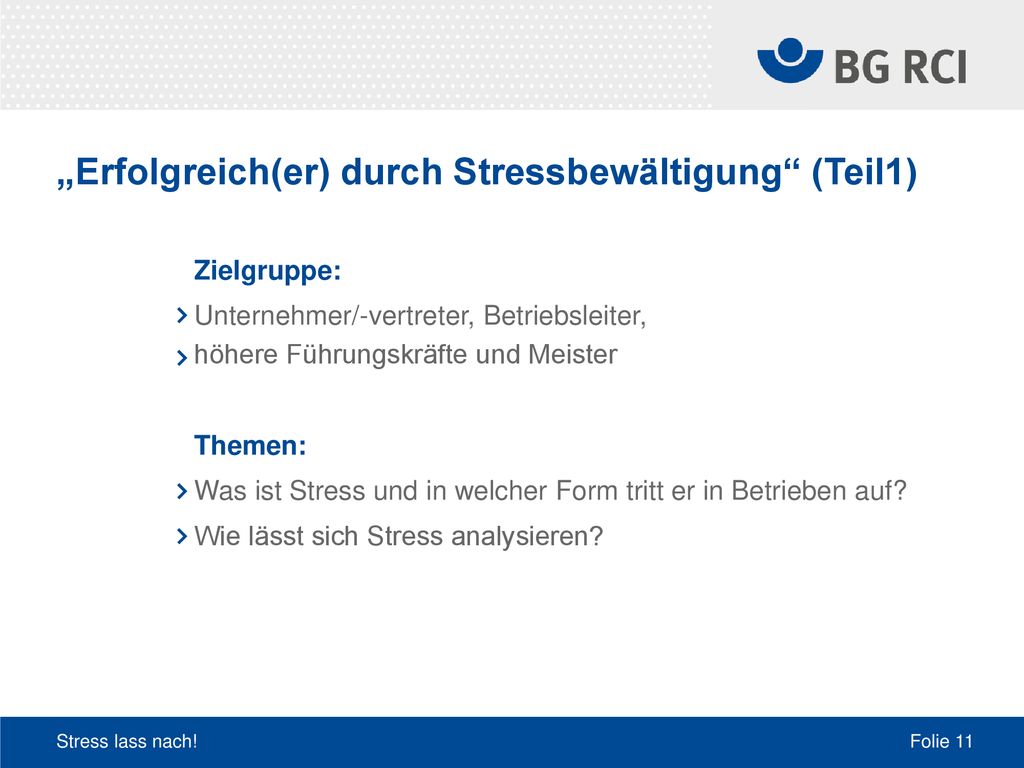 BG RCI

„Erfolgreich(er) durch Stressbewältigung“ (Teil1)

Zielgruppe:

› Unternehmer/-vertreter, Betriebsleiter,
› höhere Führungskräfte und Meister

Themen:

› Was ist Stress und in welcher Form tritt er in Betrieben auf?
› Wie lässt sich Stress analysieren?

Stress lass nach!

Folie 11